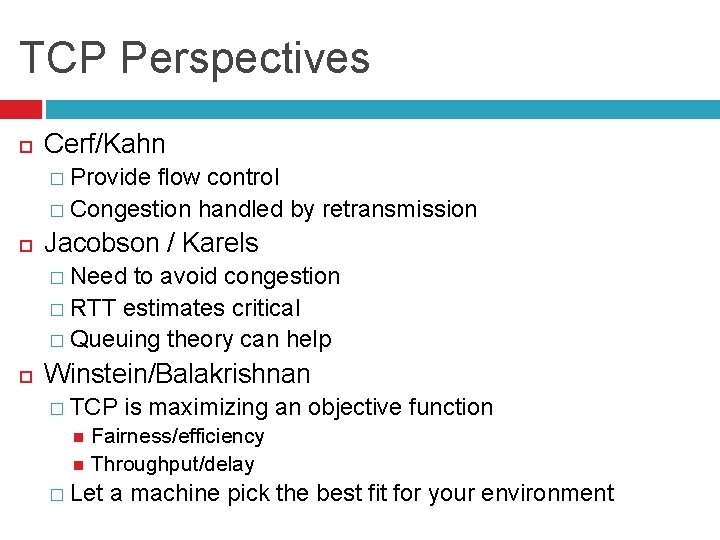 TCP Perspectives

Cerf/Kahn
Provide flow control
Congestion handled by retransmission

Jacobson / Karels
Need to avoid congestion
RTT estimates critical
Queuing theory can help

Winstein/Balakrishnan
TCP is maximizing an objective function
Fairness/efficiency
Throughput/delay
Let a machine pick the best fit for your environment